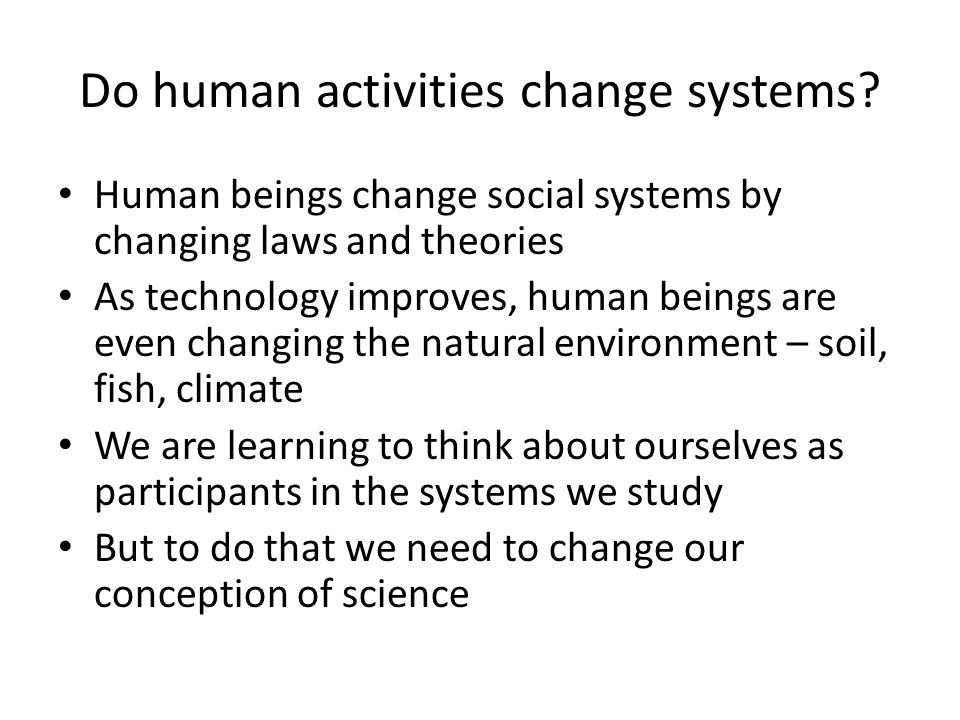 Do human activities change systems?

• Human beings change social systems by changing laws and theories
• As technology improves, human beings are even changing the natural environment – soil, fish, climate
• We are learning to think about ourselves as participants in the systems we study
• But to do that we need to change our conception of science